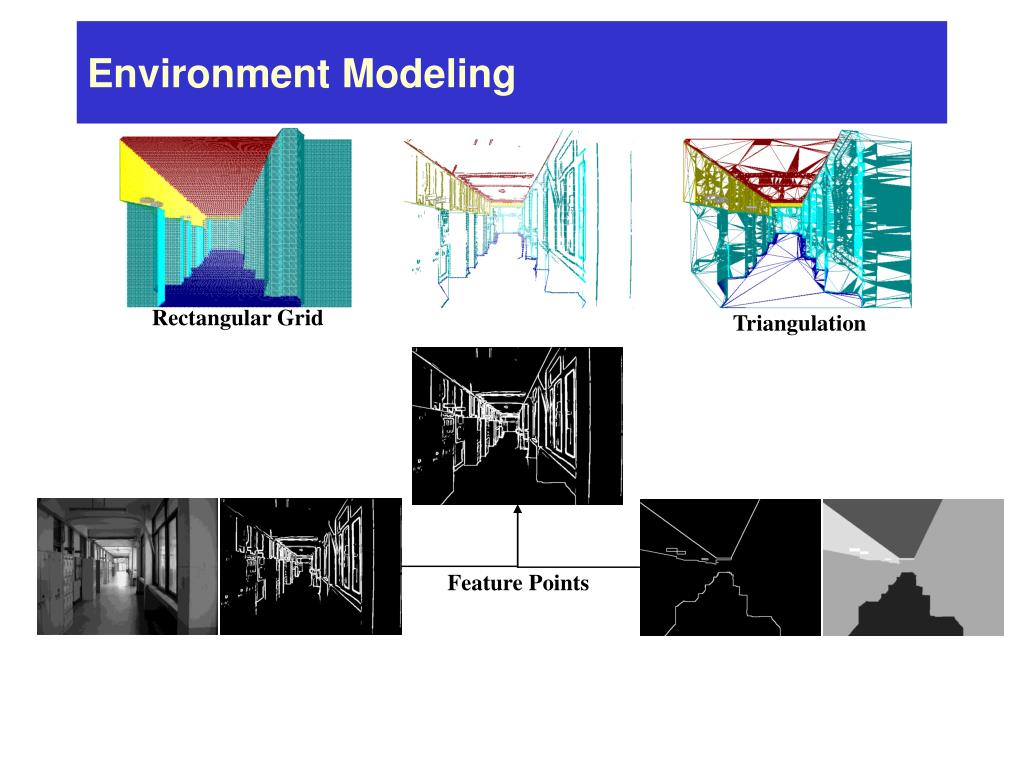 Environment Modeling

Rectangular Grid

Triangulation

Feature Points